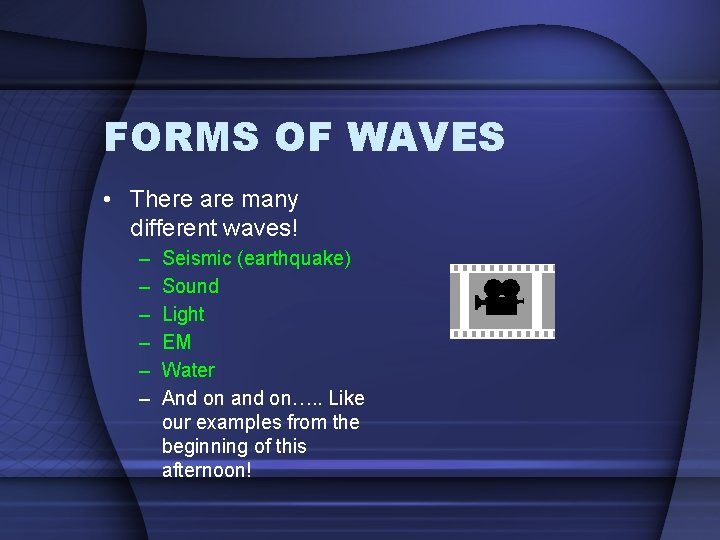 FORMS OF WAVES

• There are many different waves!
– Seismic (earthquake)
– Sound
– Light
– EM
– Water
– And on and on….. Like our examples from the beginning of this afternoon!